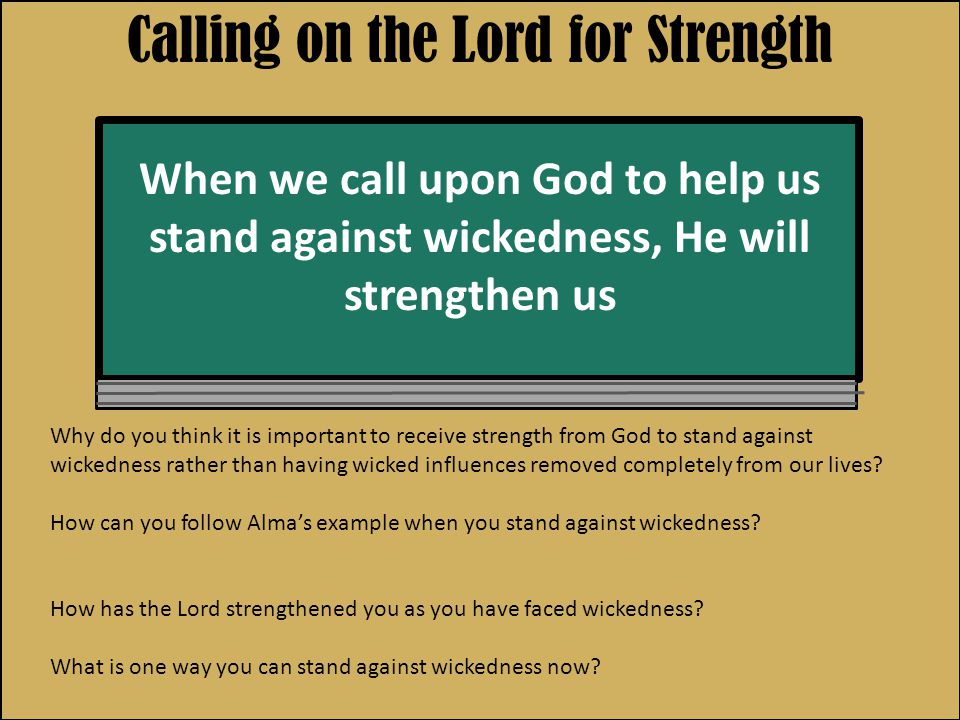 Calling on the Lord for Strength

When we call upon God to help us stand against wickedness, He will strengthen us

Why do you think it is important to receive strength from God to stand against wickedness rather than having wicked influences removed completely from our lives?

How can you follow Alma's example when you stand against wickedness?

How has the Lord strengthened you as you have faced wickedness?

What is one way you can stand against wickedness now?